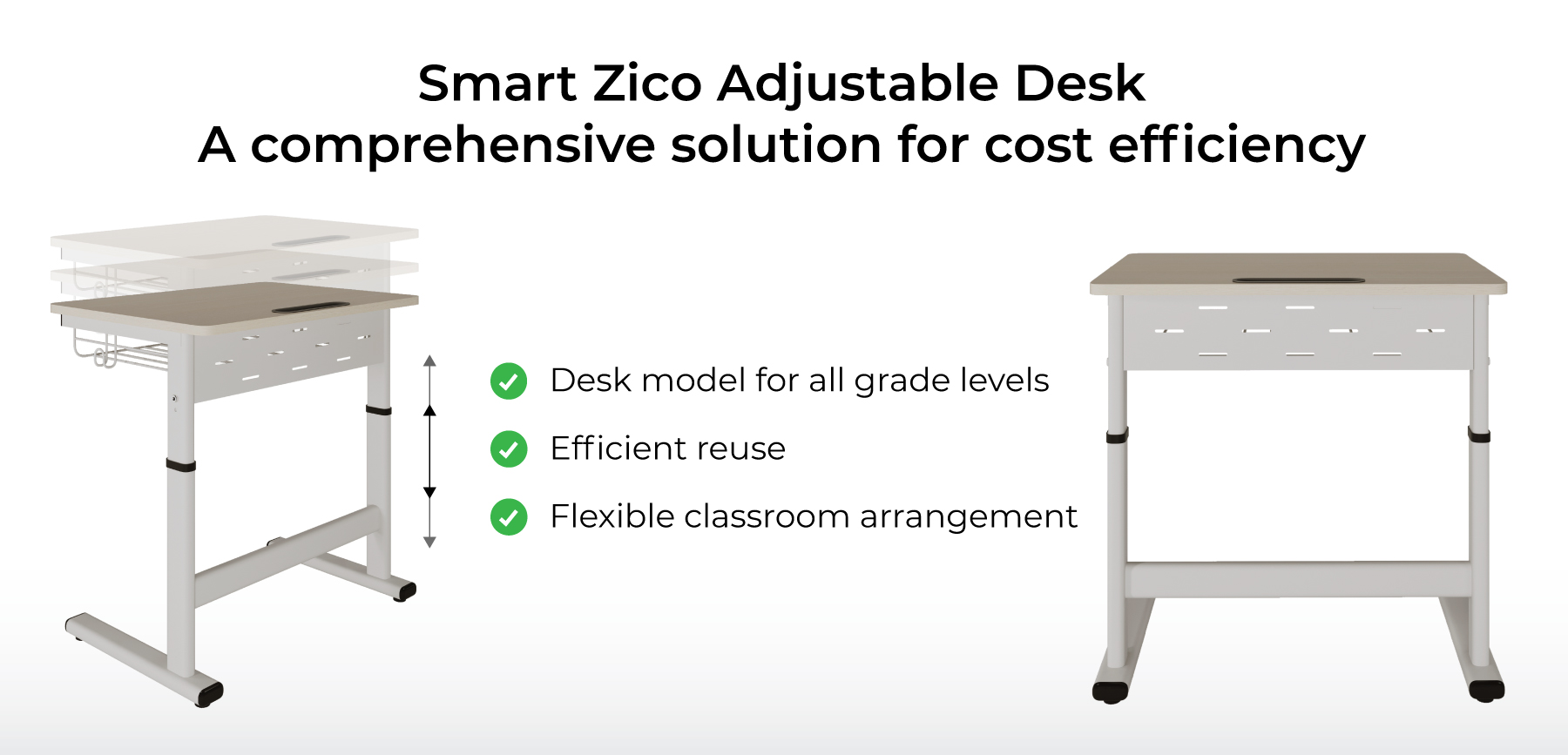 Smart Zico Adjustable Desk
A comprehensive solution for cost efficiency

Desk model for all grade levels

Efficient reuse

Flexible classroom arrangement